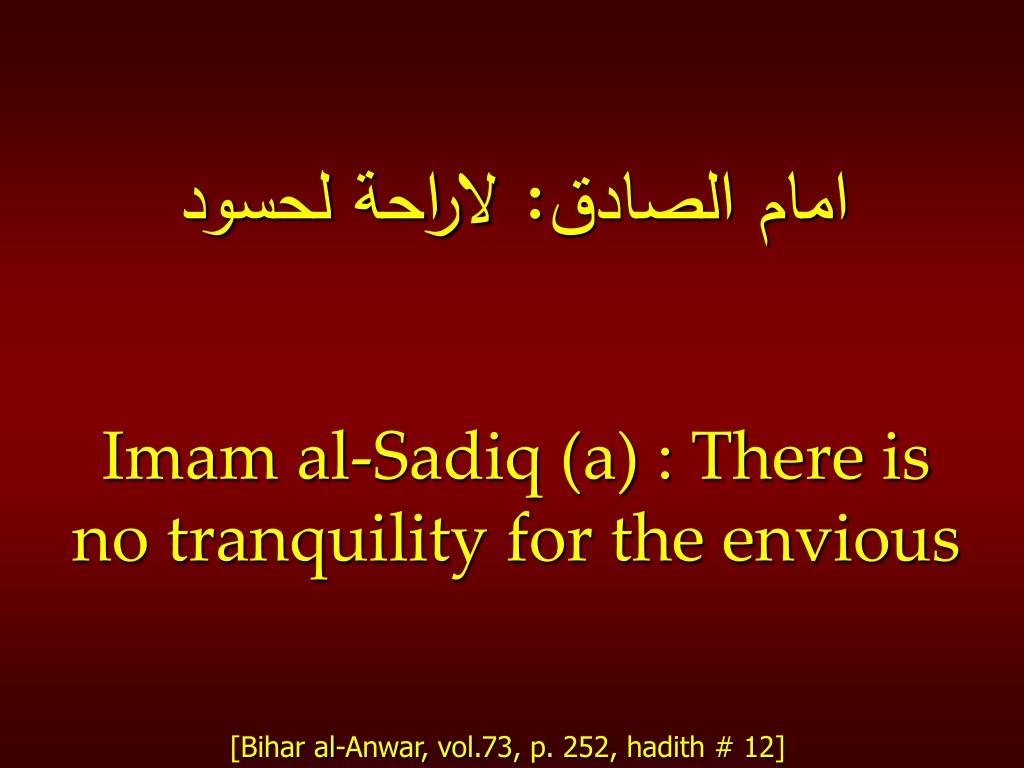 امام الصادق: لاراحة لحسود

Imam al-Sadiq (a) : There is no tranquility for the envious

[Bihar al-Anwar, vol.73, p. 252, hadith # 12]